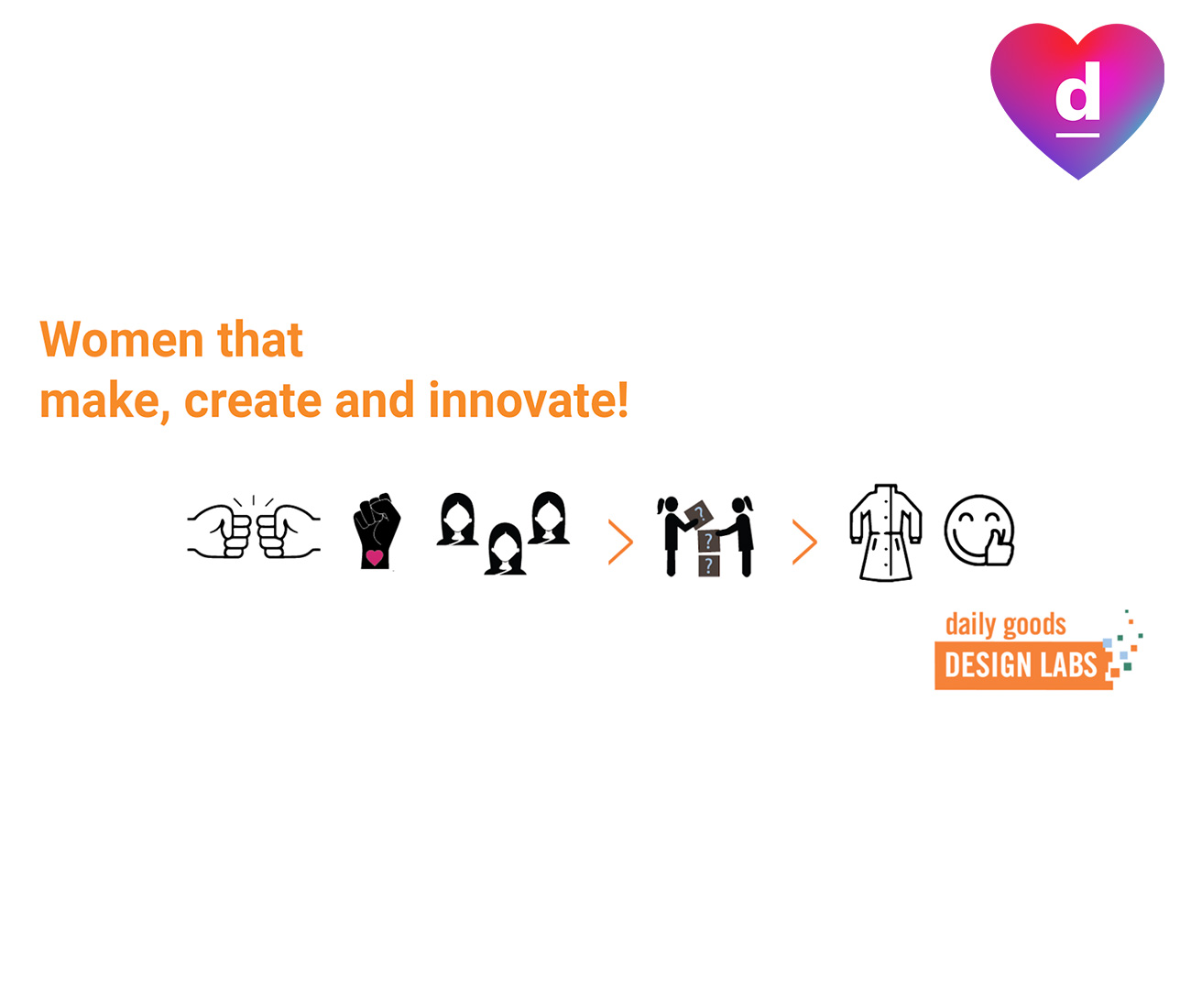 d

Women that
make, create and innovate!

?
?
?

daily goods
DESIGN LABS